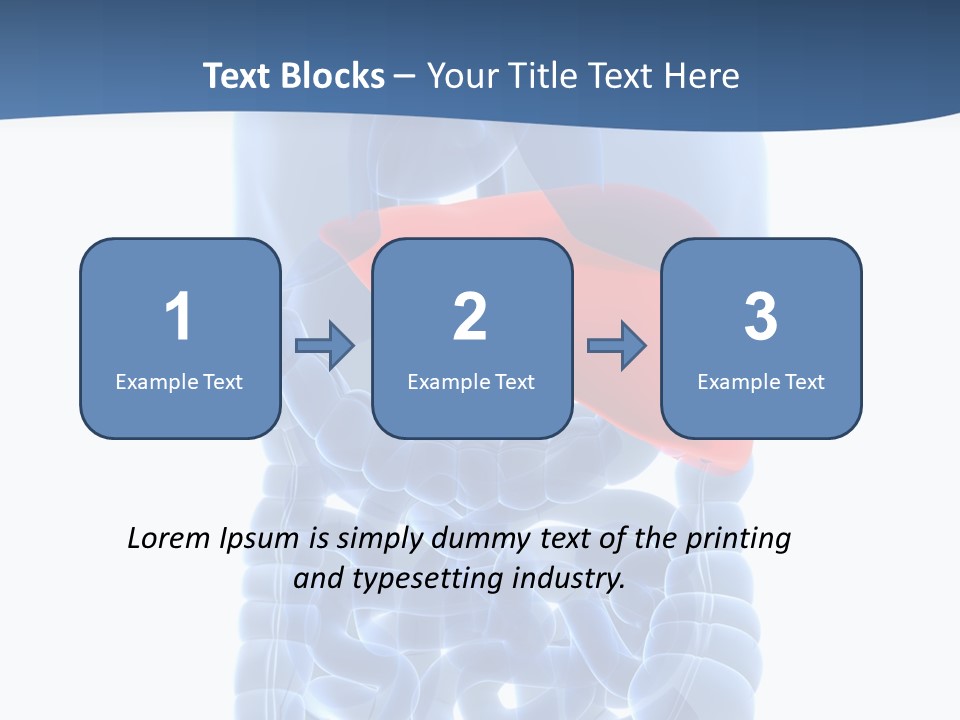 Text Blocks – Your Title Text Here

1
Example Text

2
Example Text

3
Example Text

Lorem Ipsum is simply dummy text of the printing and typesetting industry.